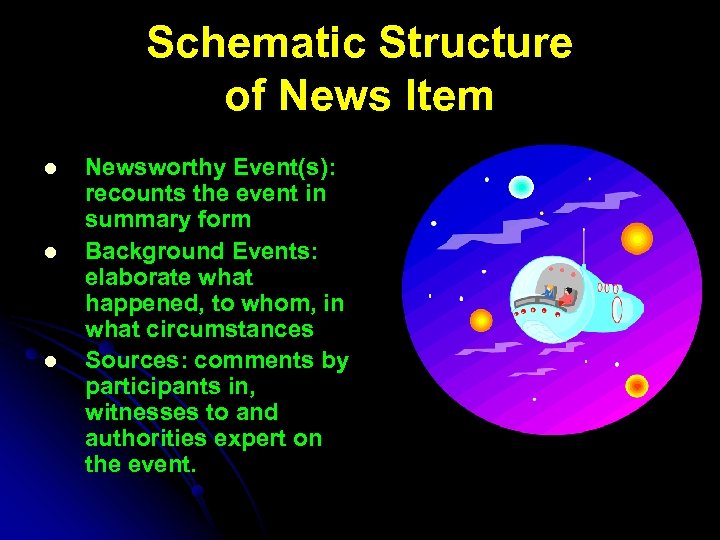 Schematic Structure of News Item

- Newsworthy Event(s): recounts the event in summary form
- Background Events: elaborate what happened, to whom, in what circumstances
- Sources: comments by participants in, witnesses to and authorities expert on the event.